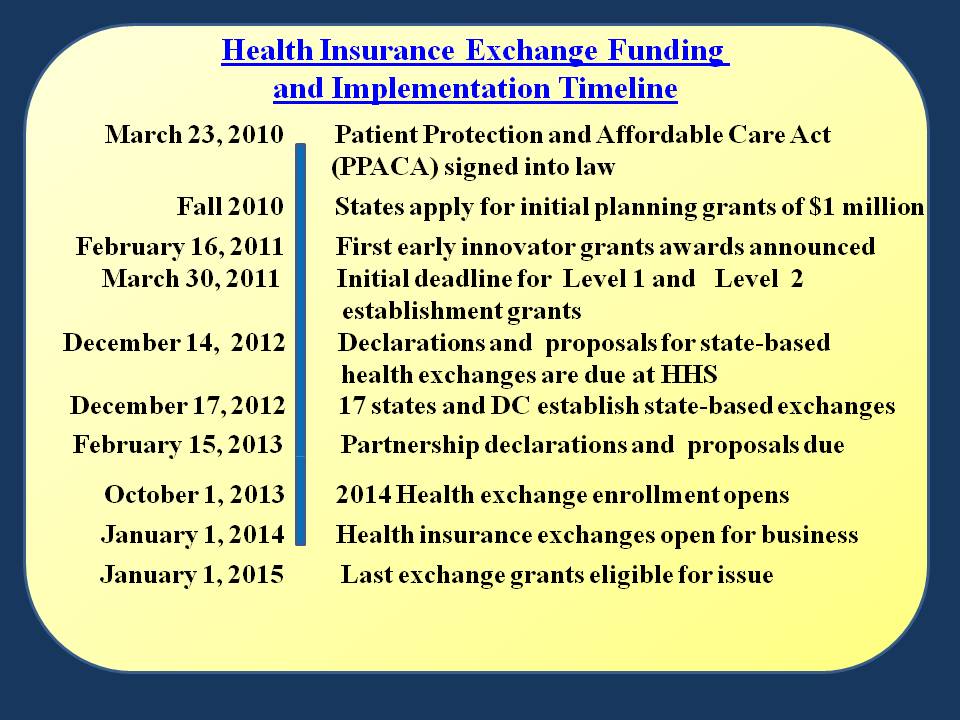 Health Insurance Exchange Funding and Implementation Timeline

March 23, 2010 Patient Protection and Affordable Care Act (PPACA) signed into law

Fall 2010 States apply for initial planning grants of $1 million

February 16, 2011 First early innovator grants awards announced

March 30, 2011 Initial deadline for Level 1 and Level 2 establishment grants

December 14, 2012 Declarations and proposals for state-based health exchanges are due at HHS

December 17, 2012 17 states and DC establish state-based exchanges

February 15, 2013 Partnership declarations and proposals due

October 1, 2013 2014 Health exchange enrollment opens

January 1, 2014 Health insurance exchanges open for business

January 1, 2015 Last exchange grants eligible for issue